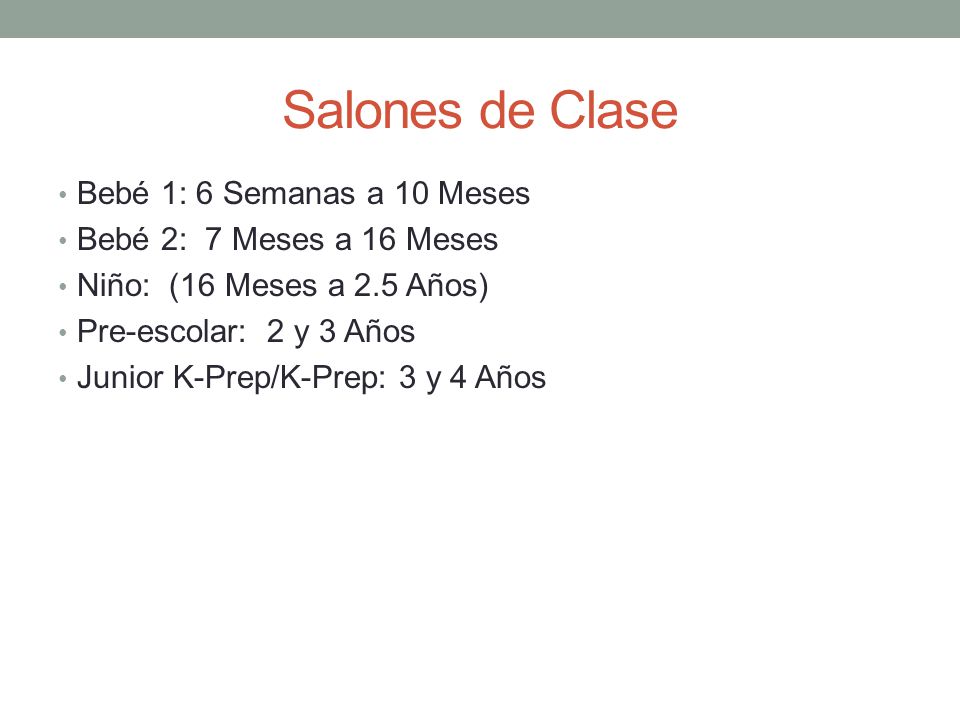 Salones de Clase

• Bebé 1: 6 Semanas a 10 Meses
• Bebé 2: 7 Meses a 16 Meses
• Niño: (16 Meses a 2.5 Años)
• Pre-escolar: 2 y 3 Años
• Junior K-Prep/K-Prep: 3 y 4 Años